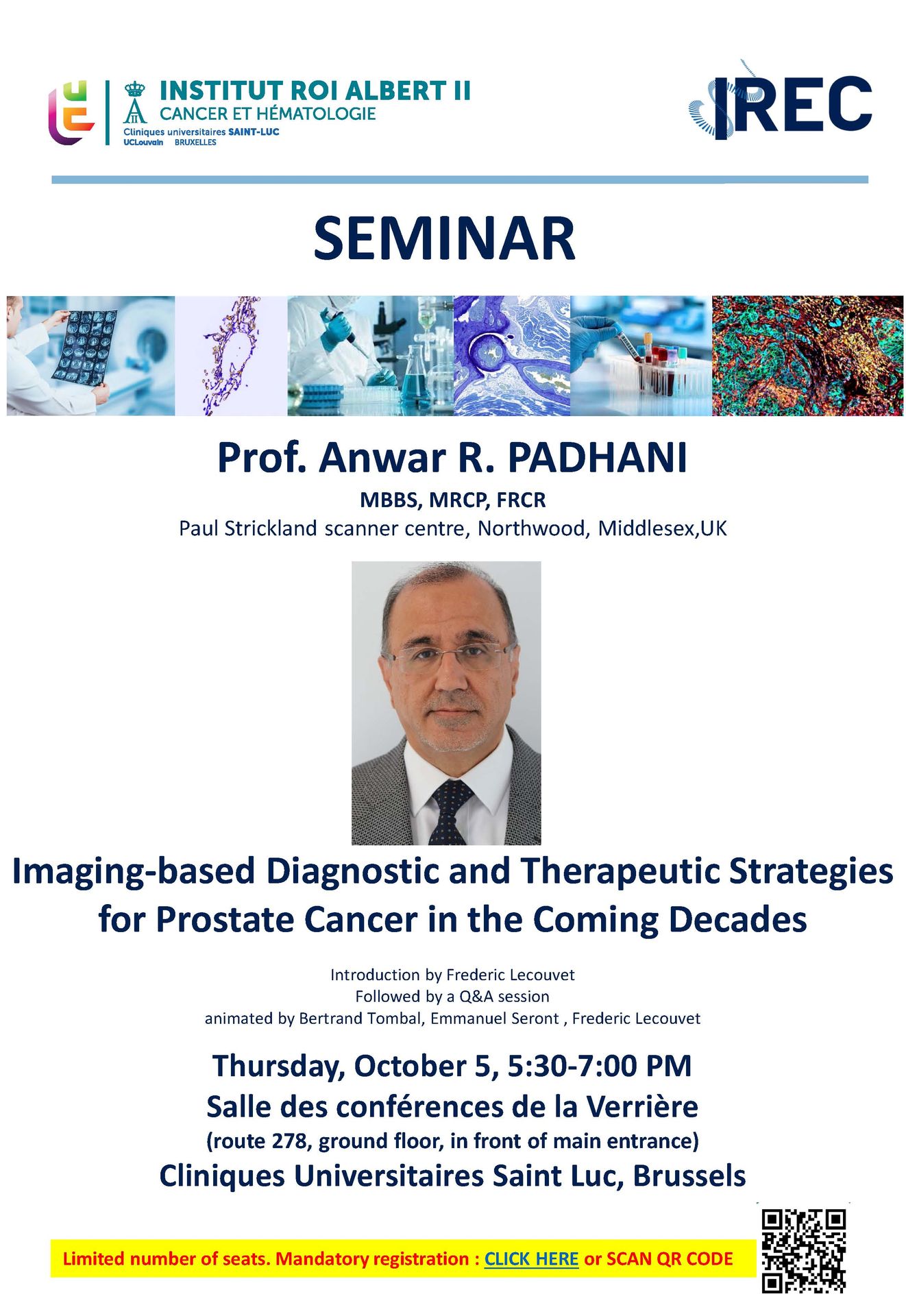 INSTITUT ROI ALBERT II
CANCER ET HÉMATOLOGIE
Cliniques universitaires SAINT-LUC
UCLouvain BRUXELLES

IREC

SEMINAR

Prof. Anwar R. PADHANI
MBBS, MRCP, FRCR
Paul Strickland scanner centre, Northwood, Middlesex,UK

Imaging-based Diagnostic and Therapeutic Strategies for Prostate Cancer in the Coming Decades

Introduction by Frederic Lecouvet
Followed by a Q&A session
animated by Bertrand Tombal, Emmanuel Seront , Frederic Lecouvet

Thursday, October 5, 5:30-7:00 PM
Salle des conférences de la Verrière
(route 278, ground floor, in front of main entrance)
Cliniques Universitaires Saint Luc, Brussels

Limited number of seats. Mandatory registration : CLICK HERE or SCAN QR CODE